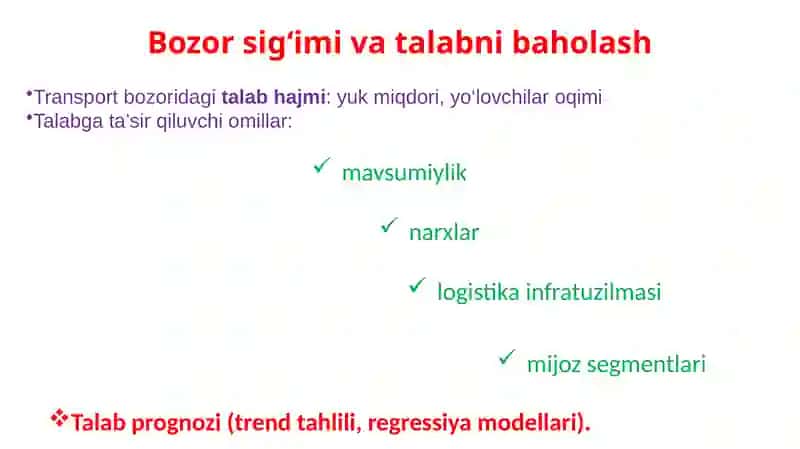 Bozor sig‘imi va talabni baholash

•Transport bozoridagi talab hajmi: yuk miqdori, yo‘lovchilar oqimi
•Talabga ta’sir qiluvchi omillar:

✓ mavsumiylik

✓ narxlar

✓ logistika infratuzilmasi

✓ mijoz segmentlari

❖Talab prognozi (trend tahlili, regressiya modellari).